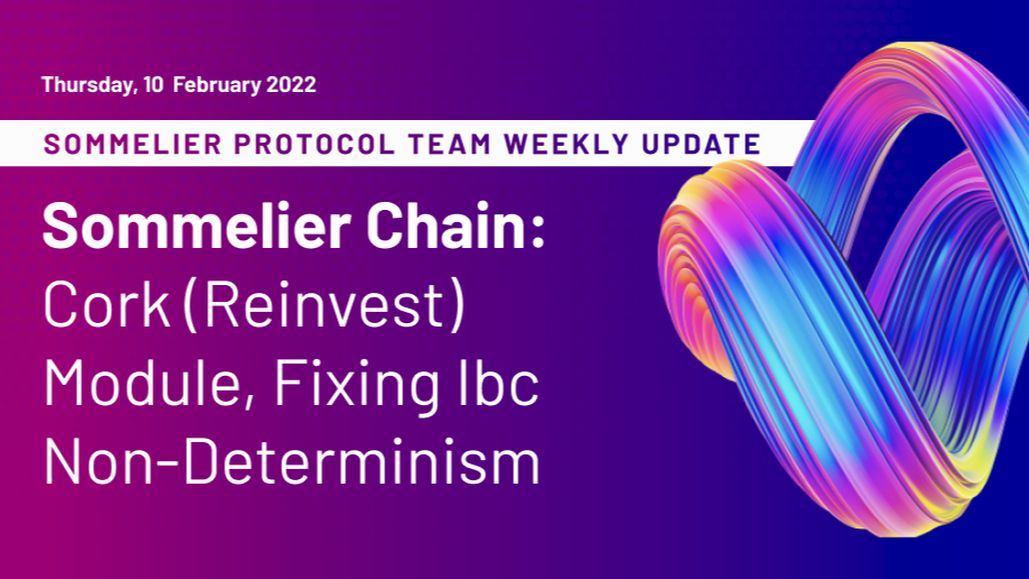 Thursday, 10 February 2022

SOMMELIER PROTOCOL TEAM WEEKLY UPDATE

Sommelier Chain:

Cork (Reinvest) Module, Fixing Ibc Non-Determinism